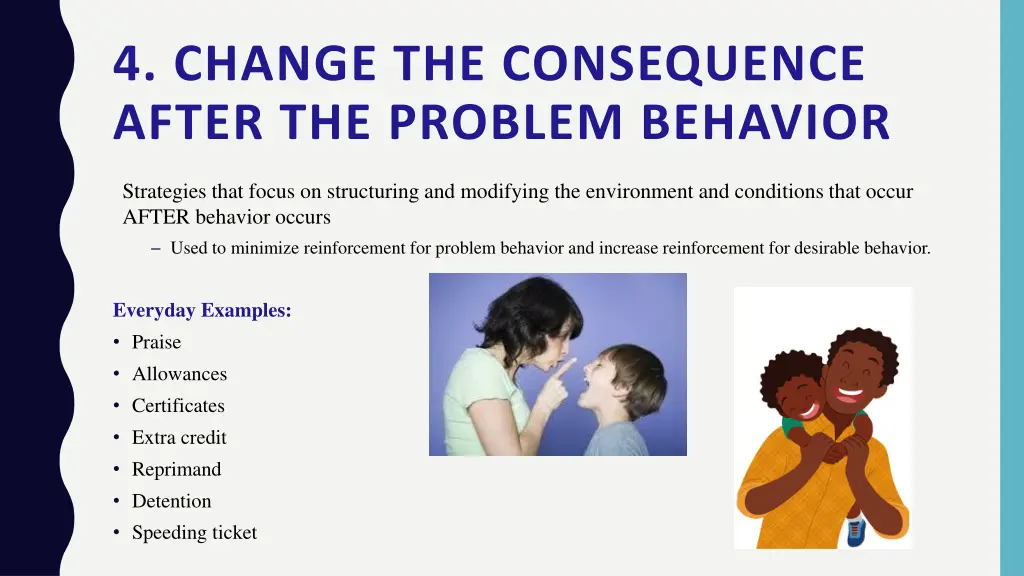 4. CHANGE THE CONSEQUENCE AFTER THE PROBLEM BEHAVIOR

Strategies that focus on structuring and modifying the environment and conditions that occur AFTER behavior occurs

– Used to minimize reinforcement for problem behavior and increase reinforcement for desirable behavior.

Everyday Examples:
• Praise
• Allowances
• Certificates
• Extra credit
• Reprimand
• Detention
• Speeding ticket